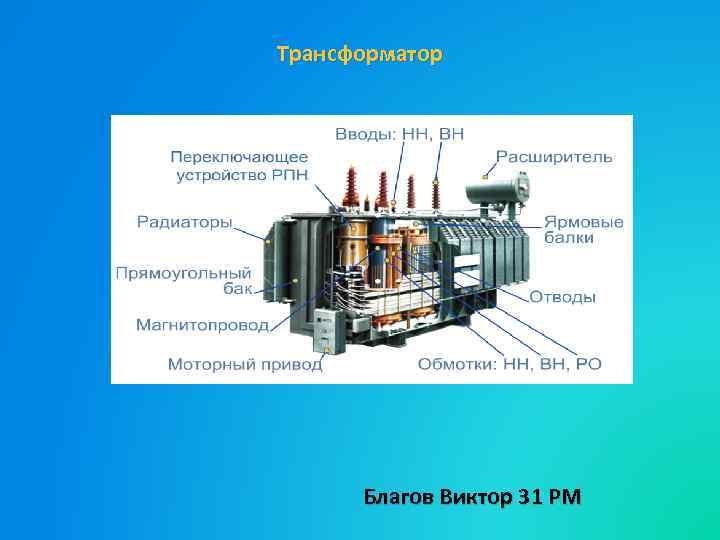 Трансформатор

Вводы: НН, ВН

Переключающее устройство РПН

Расширитель

Радиаторы

Ярмовые балки

Прямоугольный бак

Отводы

Магнитопровод

Моторный привод

Обмотки: НН, ВН, РО

Благов Виктор 31 РМ